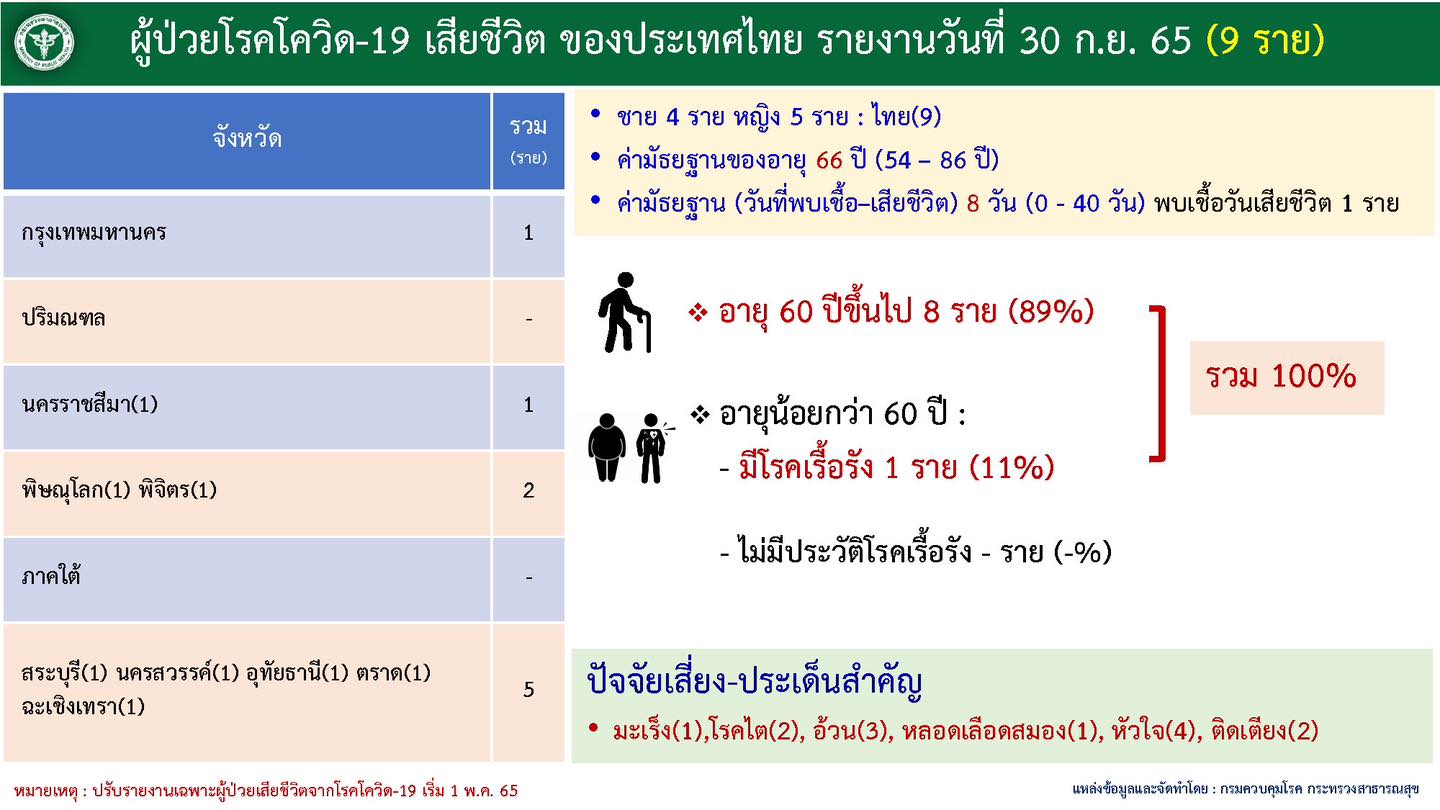 ผู้ป่วยโรคโควิด-19 เสียชีวิต ของประเทศไทย รายงานวันที่ 30 ก.ย. 65 (9 ราย)

| จังหวัด | รวม (ราย) |
|---|---|
| กรุงเทพมหานคร | 1 |
| ปริมณฑล | - |
| นครราชสีมา(1) | 1 |
| พิษณุโลก(1) พิจิตร(1) | 2 |
| ภาคใต้ | - |
| สระบุรี(1) นครสวรรค์(1) อุทัยธานี(1) ตราด(1) ฉะเชิงเทรา(1) | 5 |

• ชาย 4 ราย หญิง 5 ราย : ไทย(9)
• ค่ามัธยฐานของอายุ 66 ปี (54 – 86 ปี)
• ค่ามัธยฐาน (วันที่พบเชื้อ–เสียชีวิต) 8 วัน (0 - 40 วัน) พบเชื้อวันเสียชีวิต 1 ราย

❖ อายุ 60 ปีขึ้นไป 8 ราย (89%)

❖ อายุน้อยกว่า 60 ปี :
- มีโรคเรื้อรัง 1 ราย (11%)

- ไม่มีประวัติโรคเรื้อรัง - ราย (-%)

รวม 100%

ปัจจัยเสี่ยง-ประเด็นสำคัญ
• มะเร็ง(1),โรคไต(2), อ้วน(3), หลอดเลือดสมอง(1), หัวใจ(4), ติดเตียง(2)

หมายเหตุ : ปรับรายงานเฉพาะผู้ป่วยเสียชีวิตจากโรคโควิด-19 เริ่ม 1 พ.ค. 65

แหล่งข้อมูลและจัดทำโดย : กรมควบคุมโรค กระทรวงสาธารณสุข